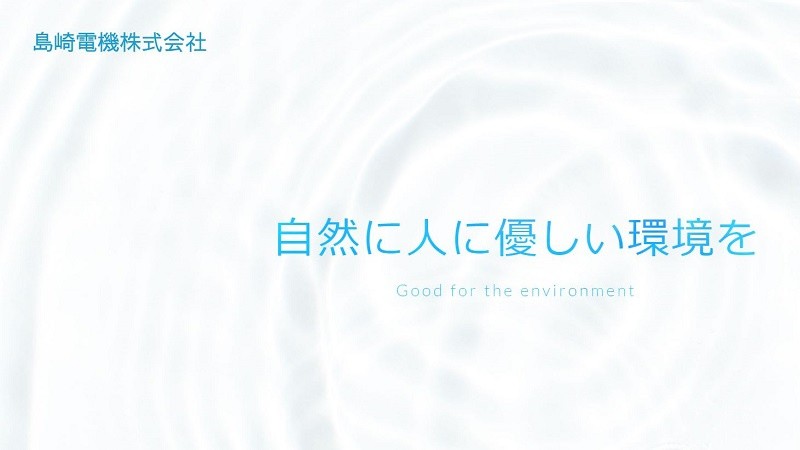 島崎電機株式会社

自然に人に優しい環境を

Good for the environment